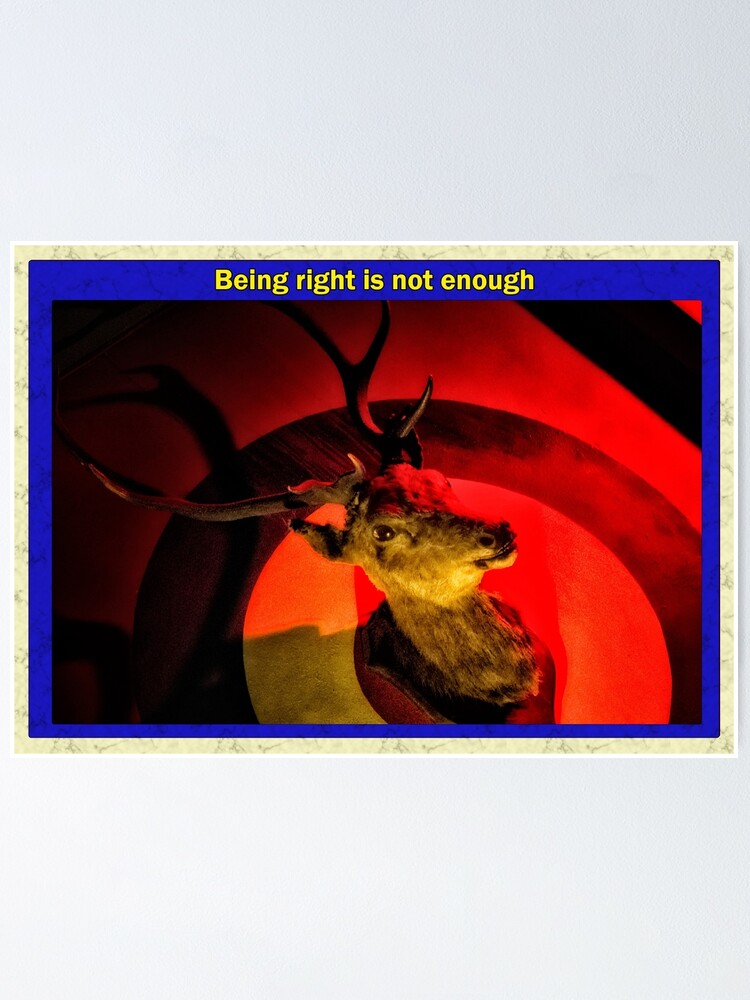 Being right is not enough